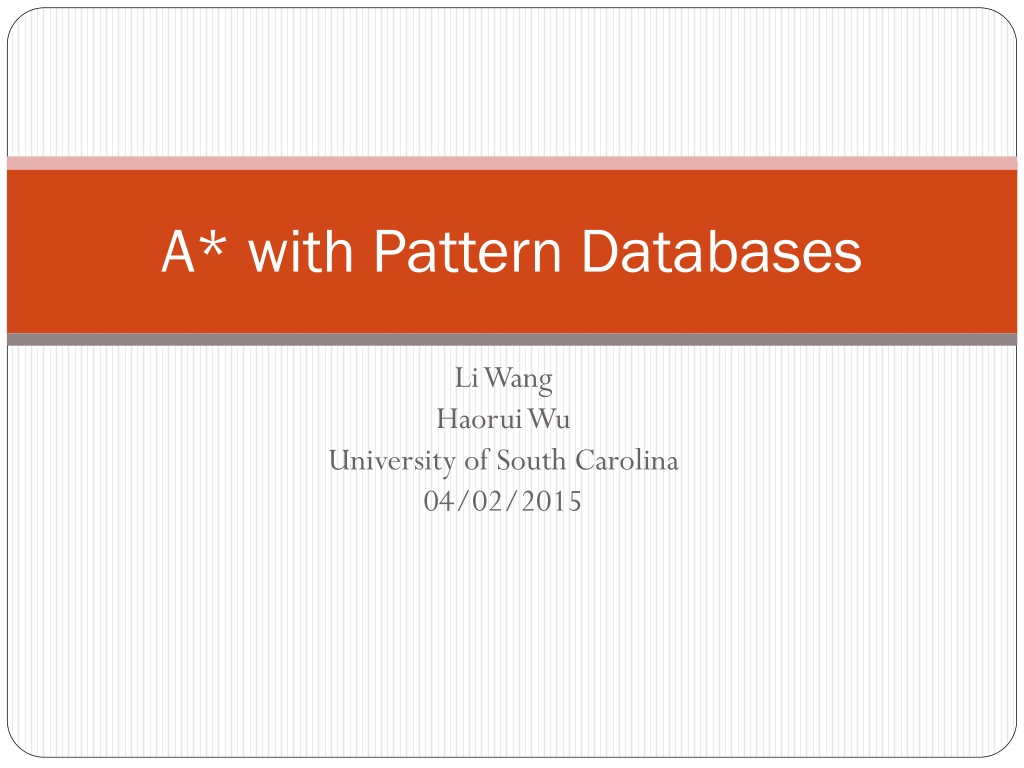 A* with Pattern Databases

Li Wang
Haorui Wu
University of South Carolina
04/02/2015